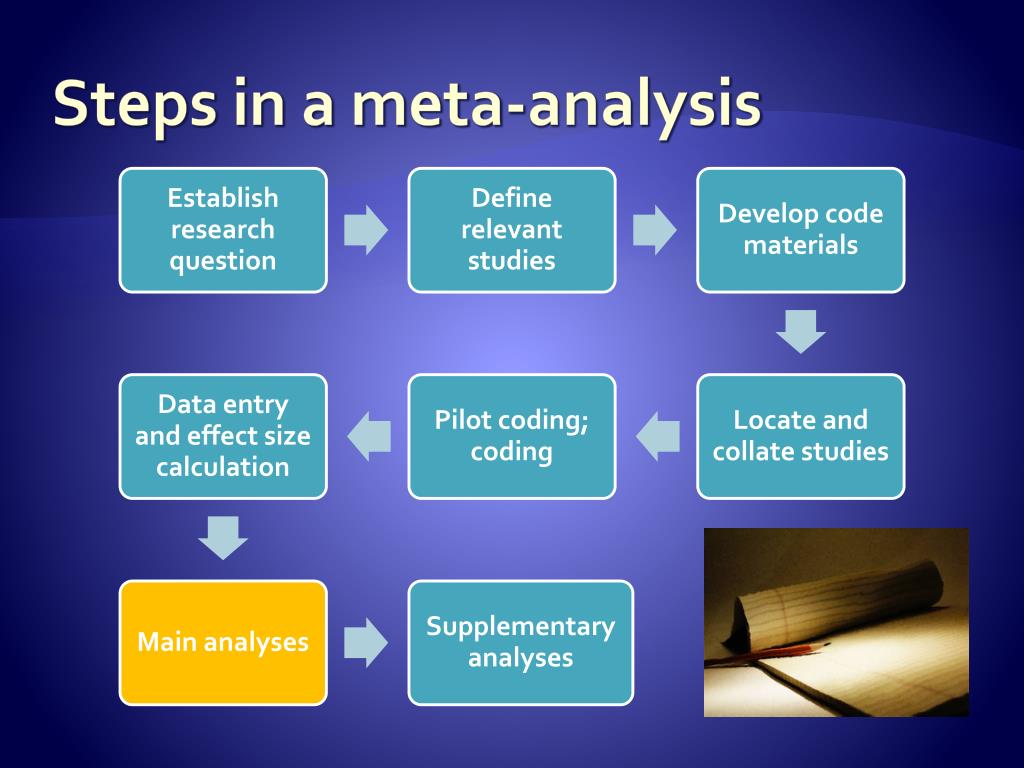 Steps in a meta-analysis

Establish research question

Define relevant studies

Develop code materials

Locate and collate studies

Pilot coding; coding

Data entry and effect size calculation

Main analyses

Supplementary analyses